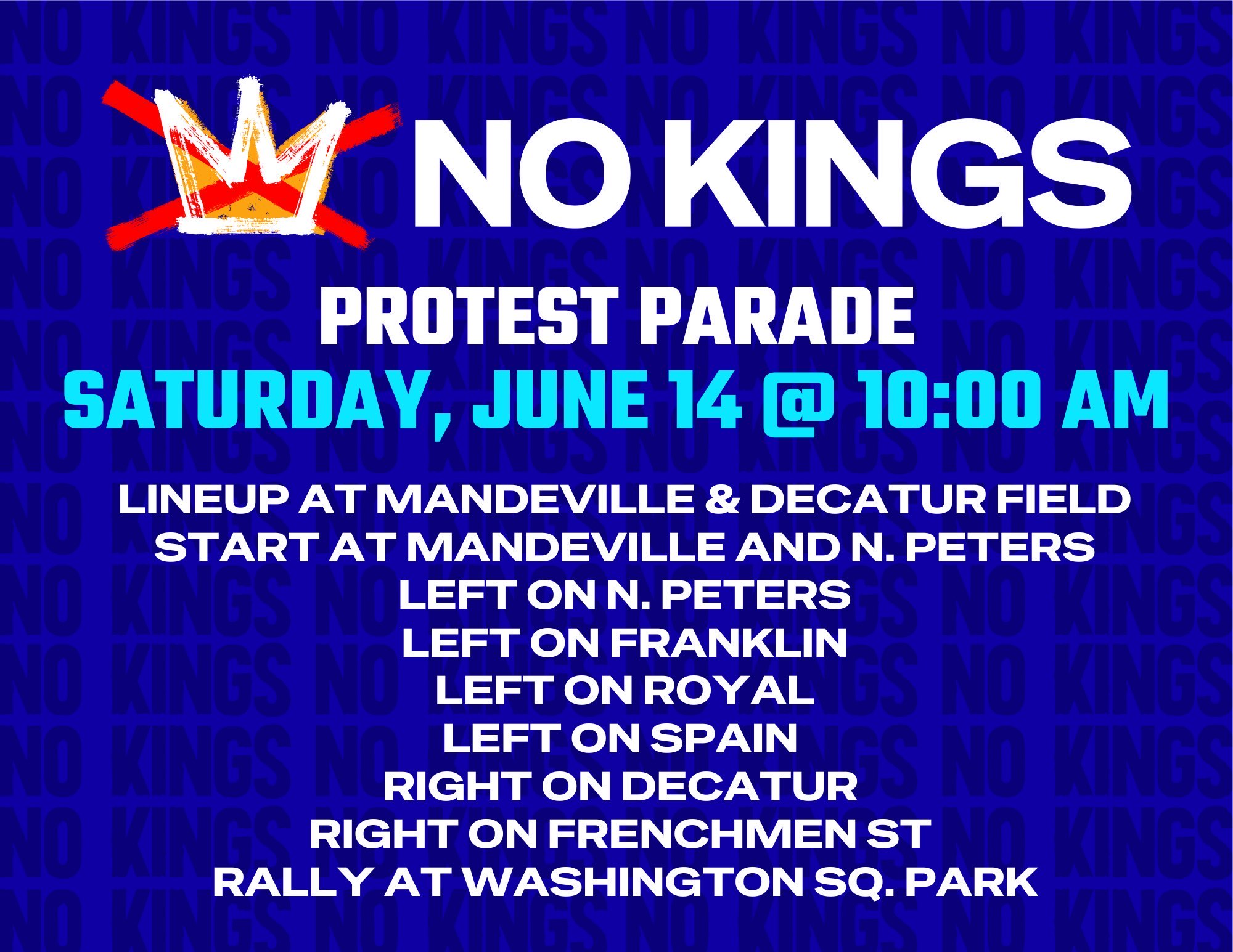 NO KINGS

PROTEST PARADE
SATURDAY, JUNE 14 @ 10:00 AM

LINEUP AT MANDEVILLE & DECATUR FIELD
START AT MANDEVILLE AND N. PETERS
LEFT ON N. PETERS
LEFT ON FRANKLIN
LEFT ON ROYAL
LEFT ON SPAIN
RIGHT ON DECATUR
RIGHT ON FRENCHMEN ST
RALLY AT WASHINGTON SQ. PARK